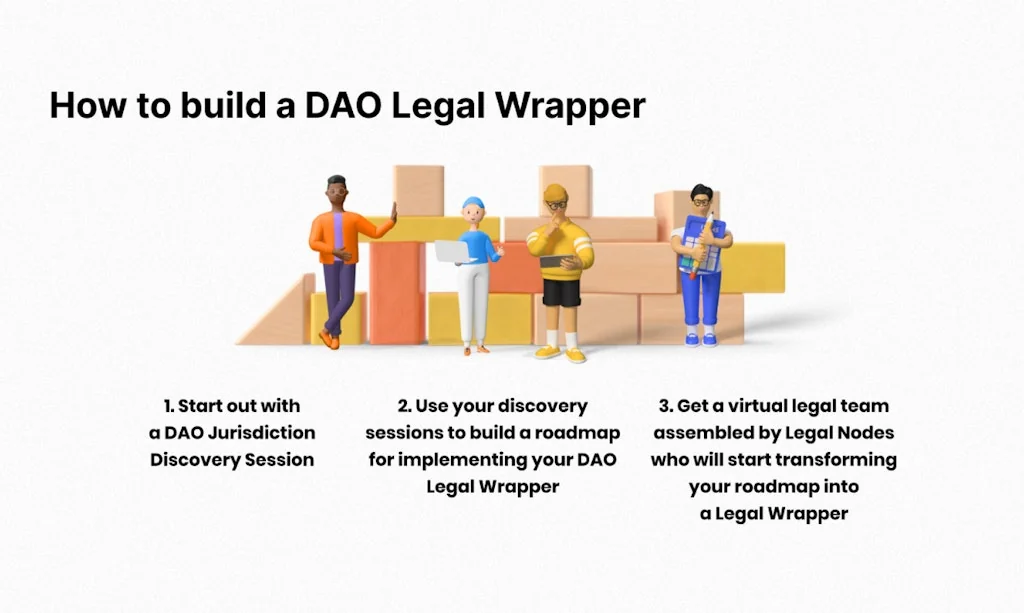 How to build a DAO Legal Wrapper

1. Start out with a DAO Jurisdiction Discovery Session

2. Use your discovery sessions to build a roadmap for implementing your DAO Legal Wrapper

3. Get a virtual legal team assembled by Legal Nodes who will start transforming your roadmap into a Legal Wrapper